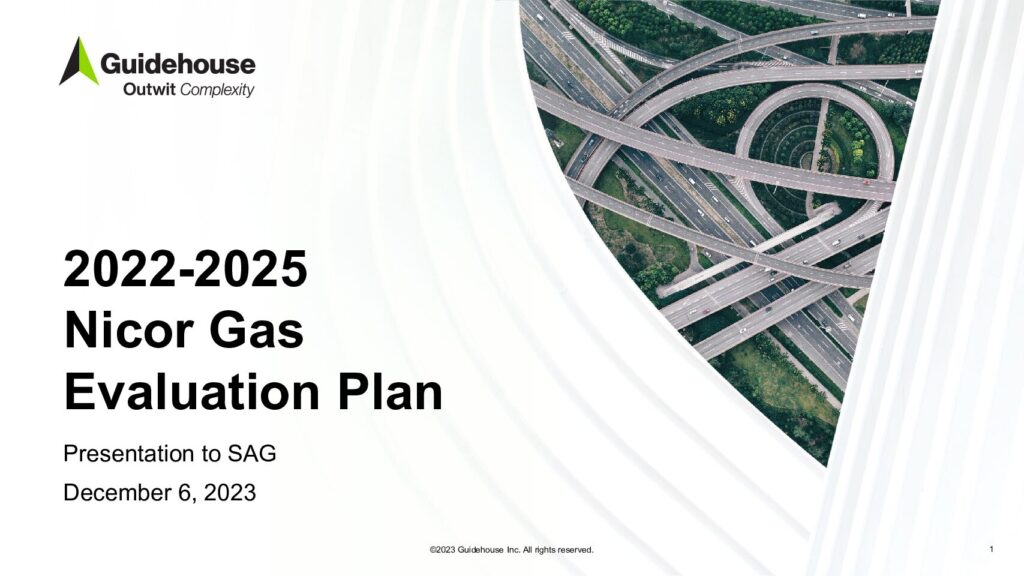 Guidehouse
Outwit Complexity

2022-2025 Nicor Gas Evaluation Plan

Presentation to SAG

December 6, 2023

©2023 Guidehouse Inc. All rights reserved.

1